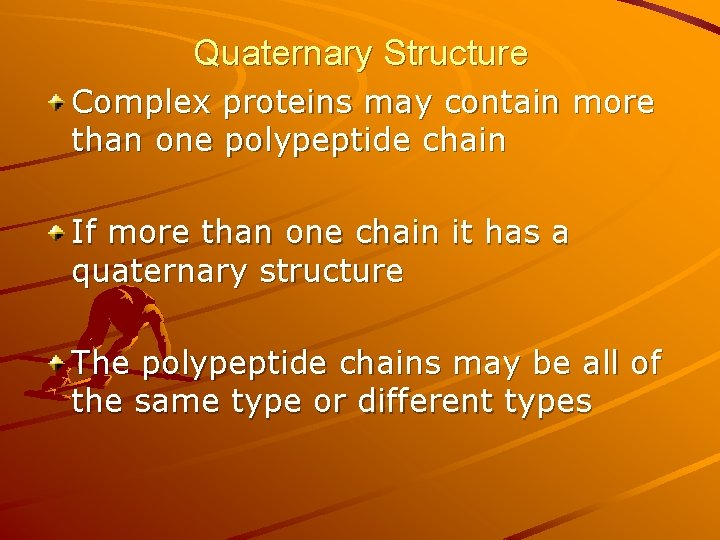 Quaternary Structure

Complex proteins may contain more than one polypeptide chain

If more than one chain it has a quaternary structure

The polypeptide chains may be all of the same type or different types